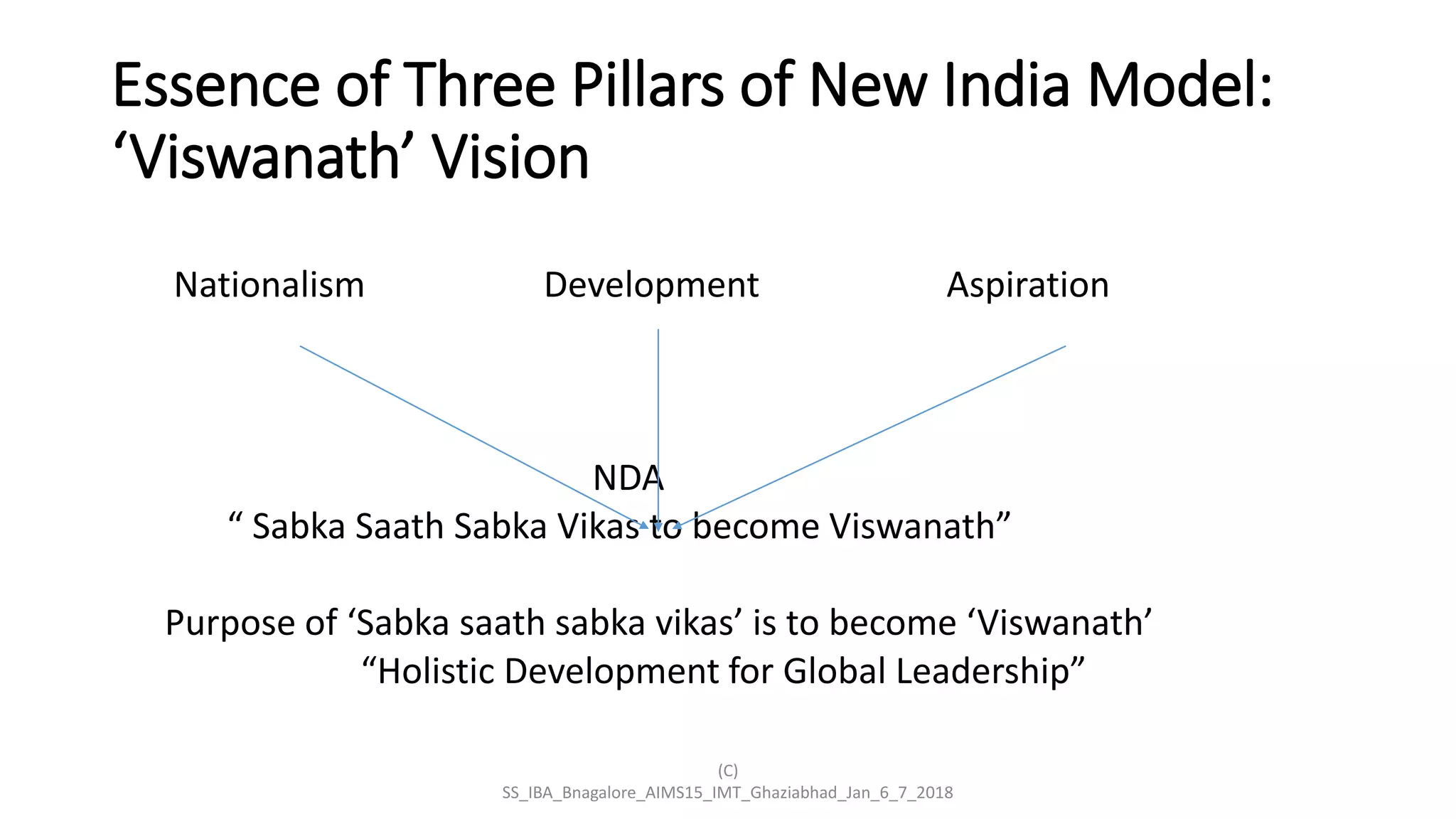 Essence of Three Pillars of New India Model: ‘Viswanath’ Vision

Nationalism

Development

Aspiration

NDA

“ Sabka Saath Sabka Vikas to become Viswanath”

Purpose of ‘Sabka saath sabka vikas’ is to become ‘Viswanath’

“Holistic Development for Global Leadership”

(C) SS_IBA_Bnagalore_AIMS15_IMT_Ghaziabhad_Jan_6_7_2018